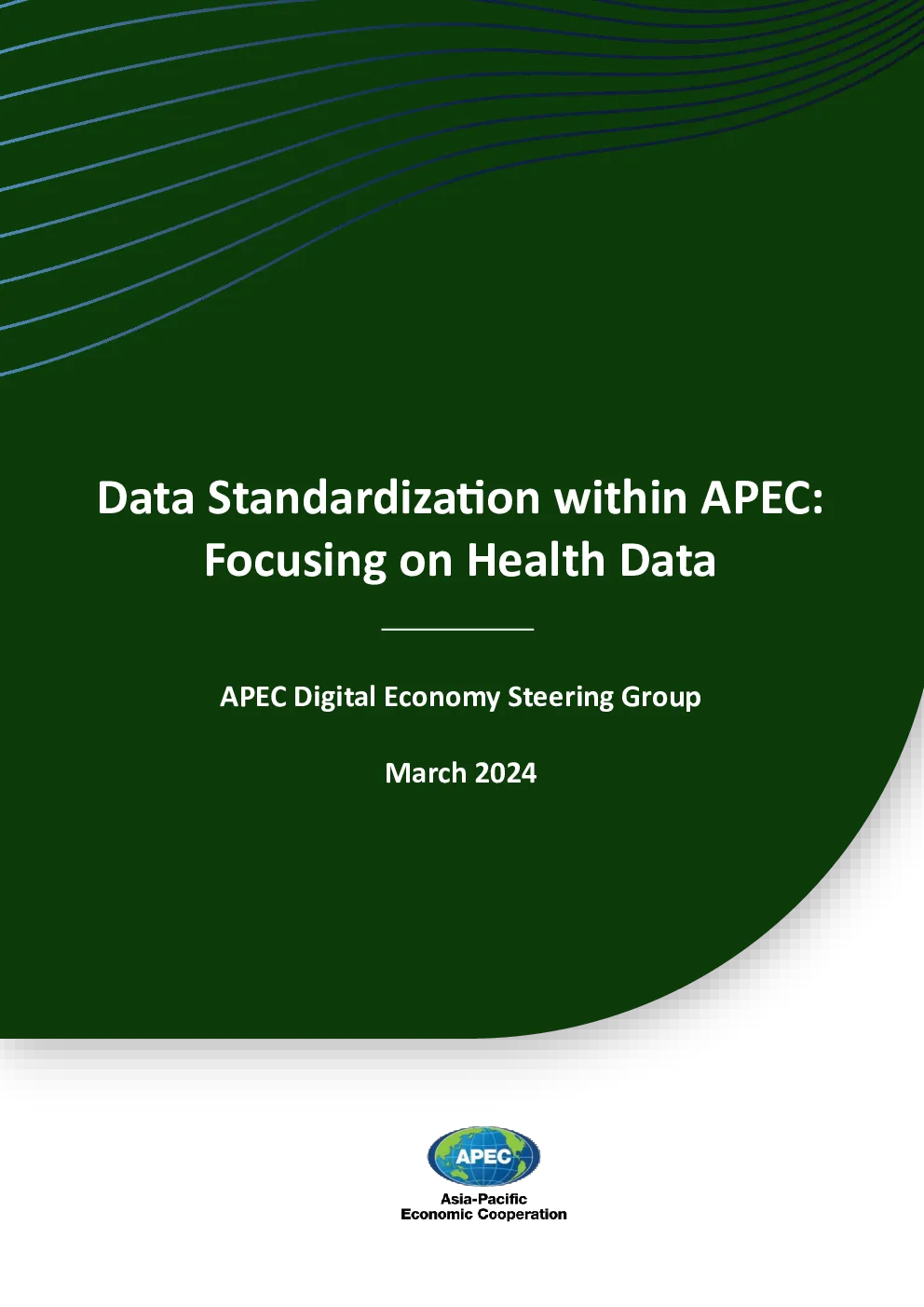 Data Standardization within APEC: Focusing on Health Data

APEC Digital Economy Steering Group

March 2024

APEC
Asia-Pacific
Economic Cooperation